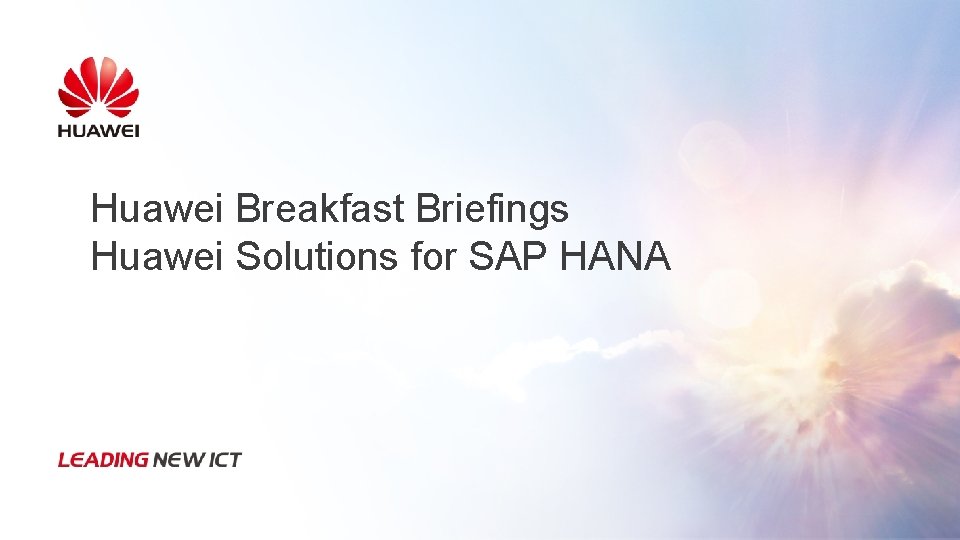 HUAWEI

Huawei Breakfast Briefings
Huawei Solutions for SAP HANA

LEADING NEW ICT